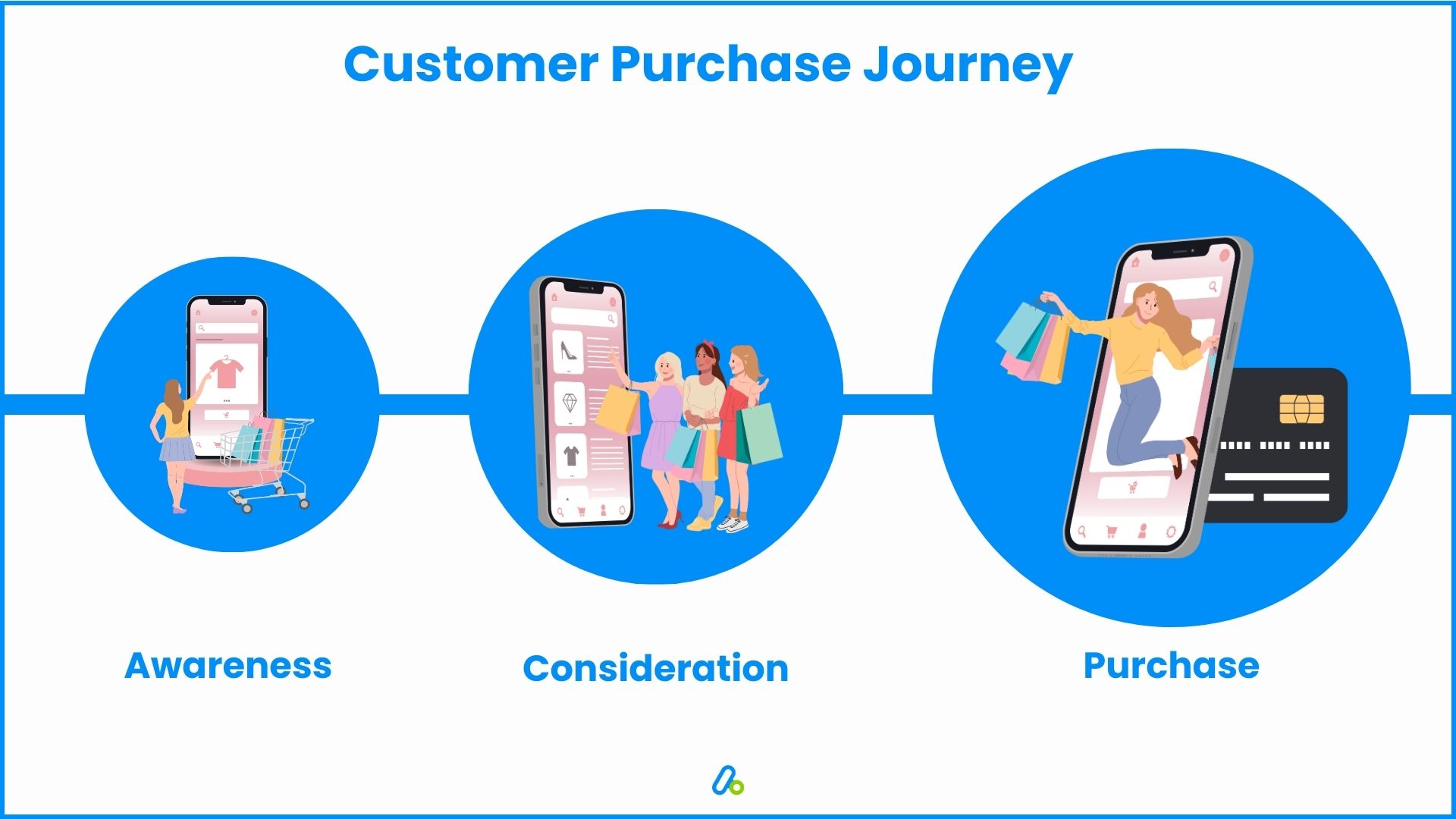 Customer Purchase Journey

Awareness

Consideration

Purchase